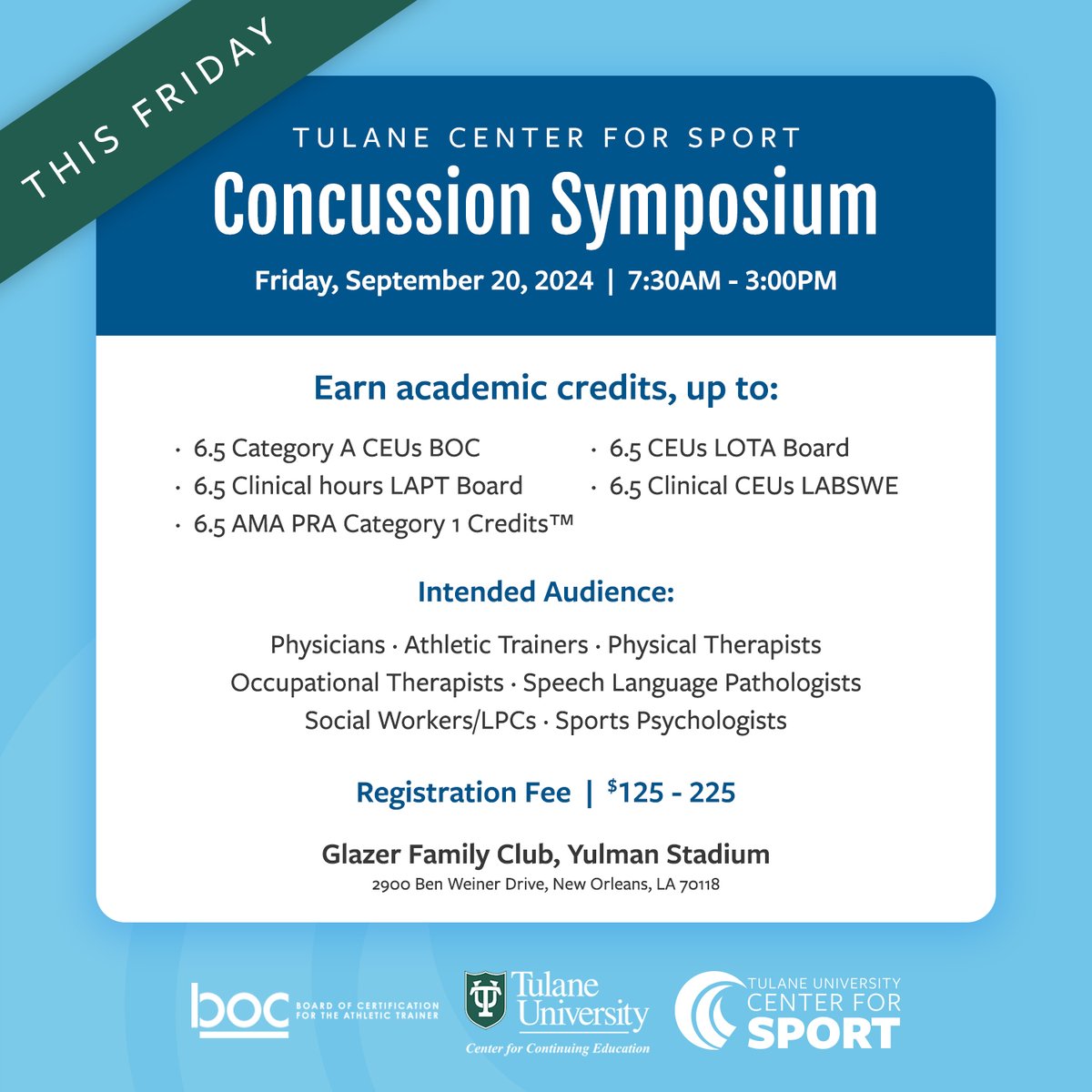 THIS FRIDAY

TULANE CENTER FOR SPORT

Concussion Symposium

Friday, September 20, 2024 | 7:30AM - 3:00PM

Earn academic credits, up to:

· 6.5 Category A CEUs BOC
· 6.5 Clinical hours LAPT Board
· 6.5 AMA PRA Category 1 Credits™

· 6.5 CEUs LOTA Board
· 6.5 Clinical CEUs LABSWE

Intended Audience:

Physicians · Athletic Trainers · Physical Therapists
Occupational Therapists · Speech Language Pathologists
Social Workers/LPCs · Sports Psychologists

Registration Fee | $125 - 225

Glazer Family Club, Yulman Stadium
2900 Ben Weiner Drive, New Orleans, LA 70118

boc BOARD OF CERTIFICATION FOR THE ATHLETIC TRAINER

Tulane University
Center for Continuing Education

TULANE UNIVERSITY CENTER FOR SPORT